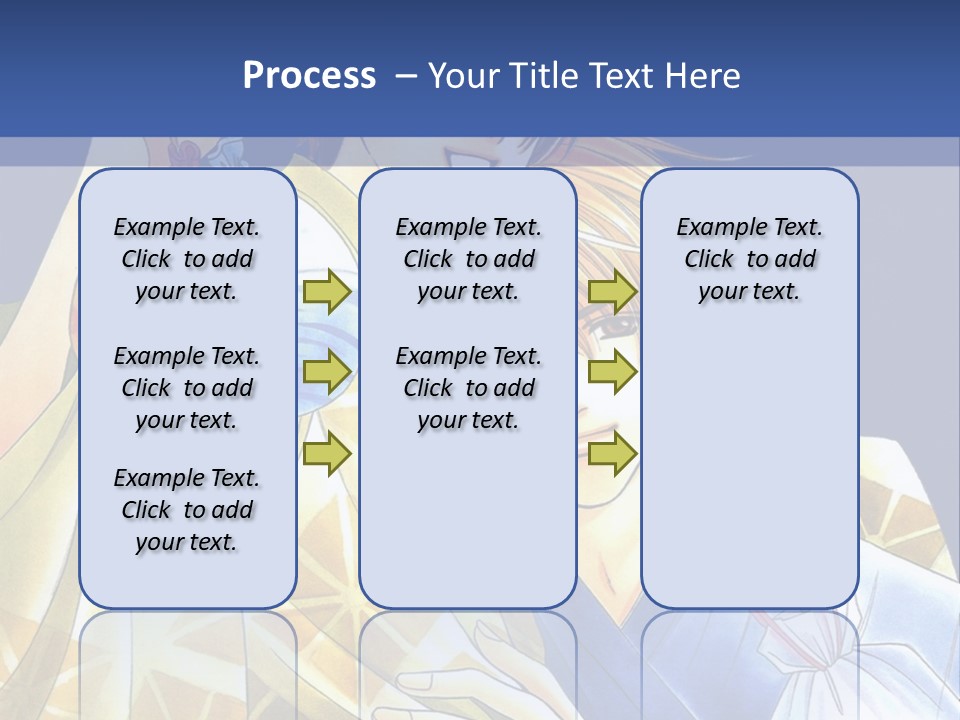 Process – Your Title Text Here

Example Text. Click to add your text.

Example Text. Click to add your text.

Example Text. Click to add your text.

Example Text. Click to add your text.

Example Text. Click to add your text.

Example Text. Click to add your text.